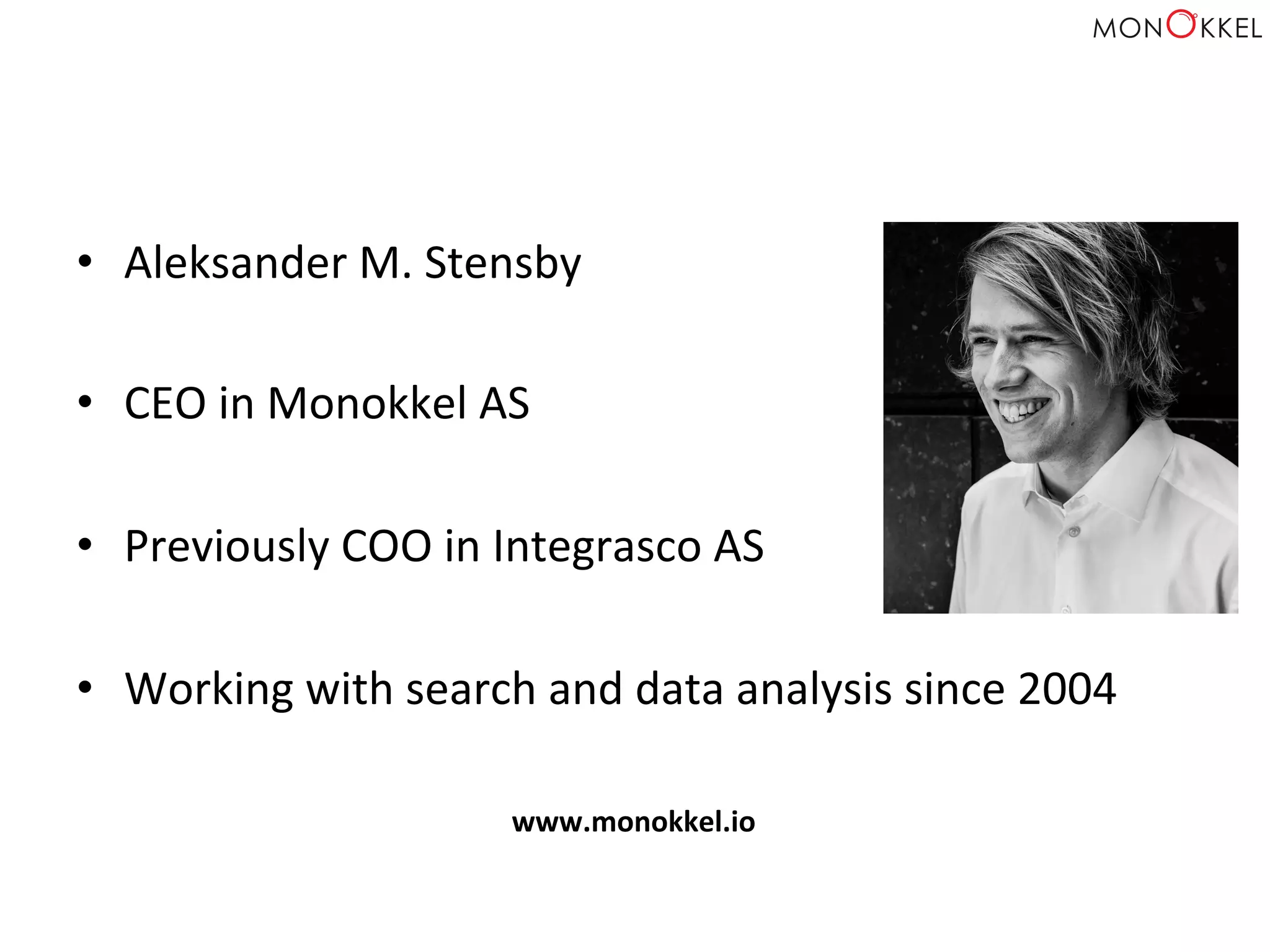 MONOKKEL

• Aleksander M. Stensby

• CEO in Monokkel AS

• Previously COO in Integrasco AS

• Working with search and data analysis since 2004

www.monokkel.io